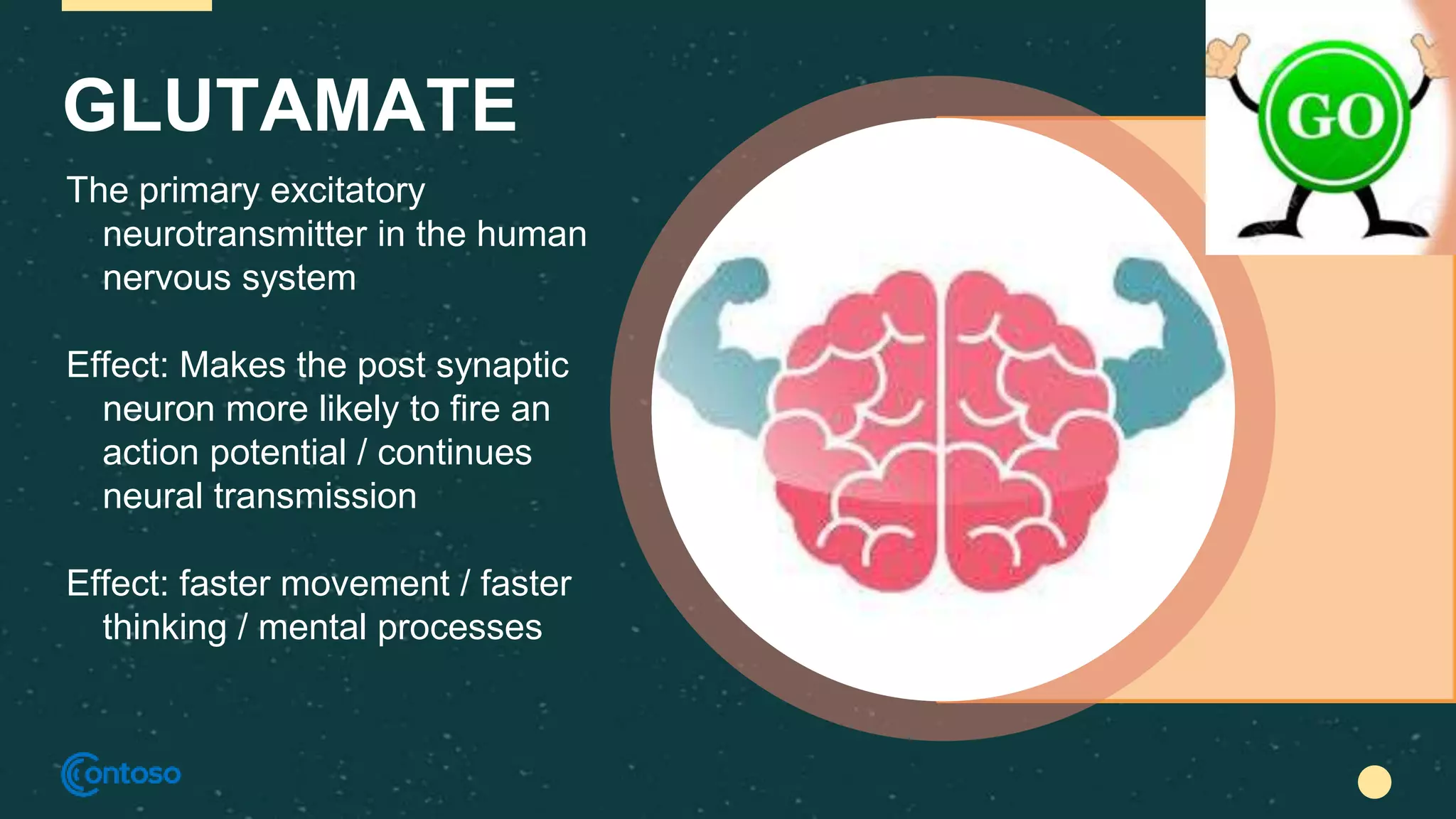 GLUTAMATE

The primary excitatory neurotransmitter in the human nervous system

Effect: Makes the post synaptic neuron more likely to fire an action potential / continues neural transmission

Effect: faster movement / faster thinking / mental processes

GO

Contoso